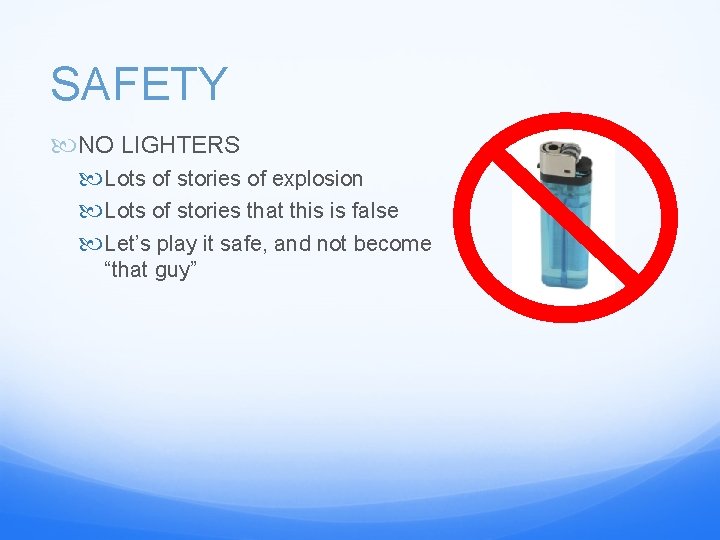 SAFETY

NO LIGHTERS

Lots of stories of explosion

Lots of stories that this is false

Let’s play it safe, and not become “that guy”